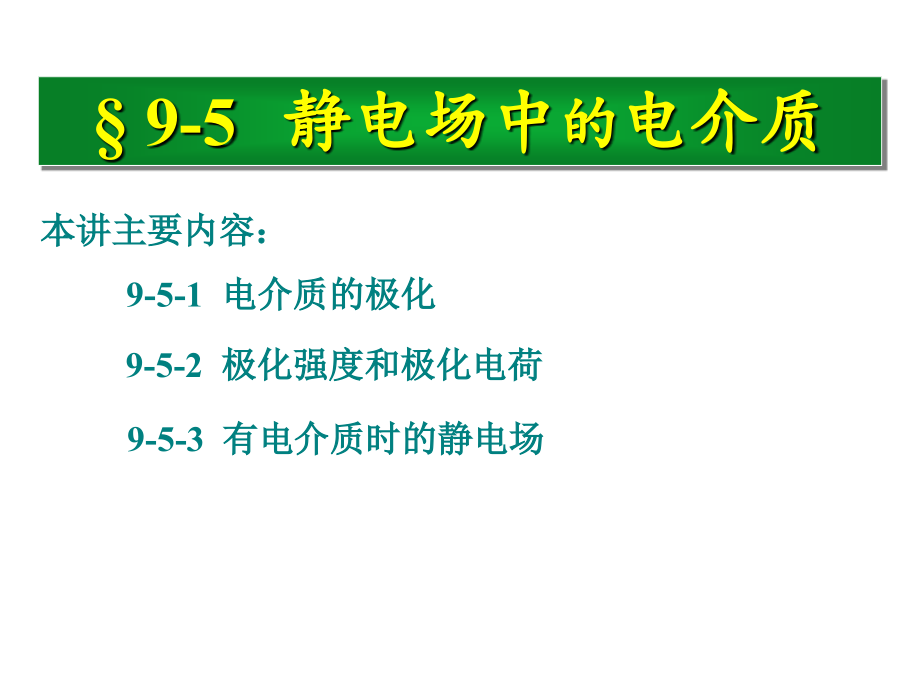 § 9-5 静电场中的电介质

本讲主要内容：

9-5-1 电介质的极化

9-5-2 极化强度和极化电荷

9-5-3 有电介质时的静电场